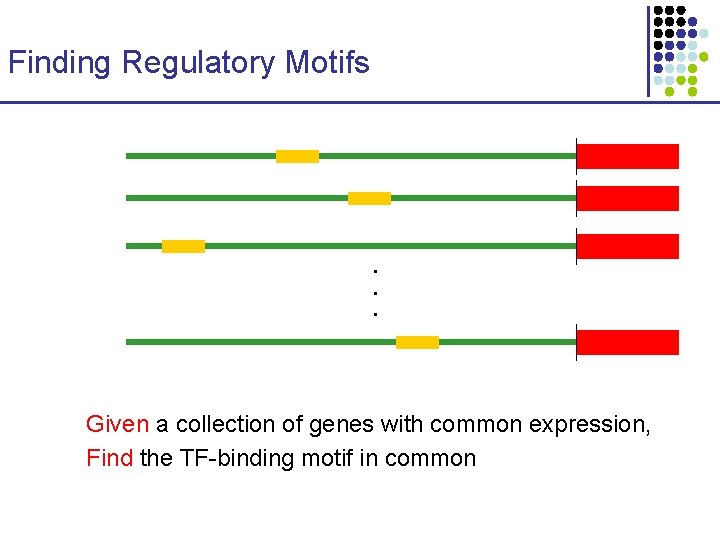 Finding Regulatory Motifs

.
.
.

Given a collection of genes with common expression,
Find the TF-binding motif in common